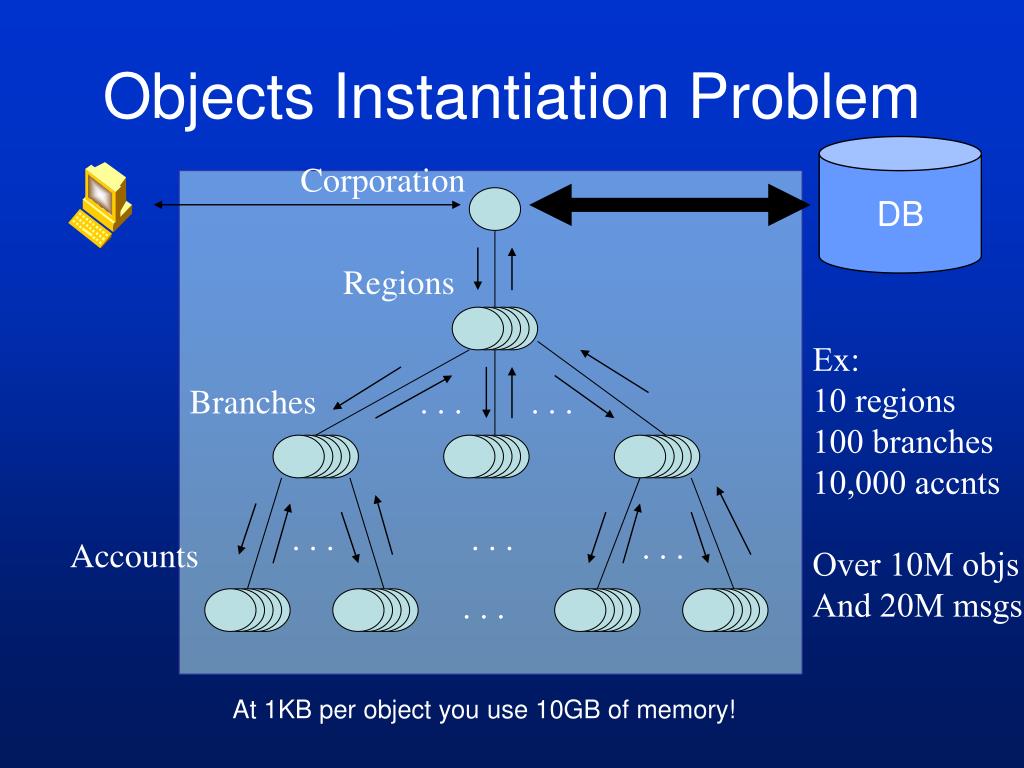 Objects Instantiation Problem

Corporation

DB

Regions

Branches

. . .

. . .

Accounts

. . .

. . .

. . .

. . .

Ex:
10 regions
100 branches
10,000 accnts

Over 10M objs
And 20M msgs

At 1KB per object you use 10GB of memory!